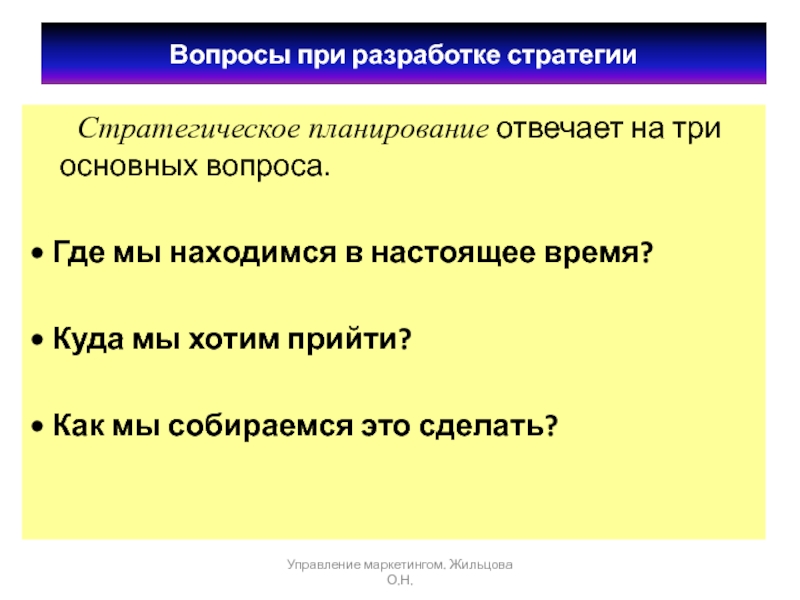 Вопросы при разработке стратегии

Стратегическое планирование отвечает на три основных вопроса.

• Где мы находимся в настоящее время?

• Куда мы хотим прийти?

• Как мы собираемся это сделать?

Управление маркетингом. Жильцова О.Н.